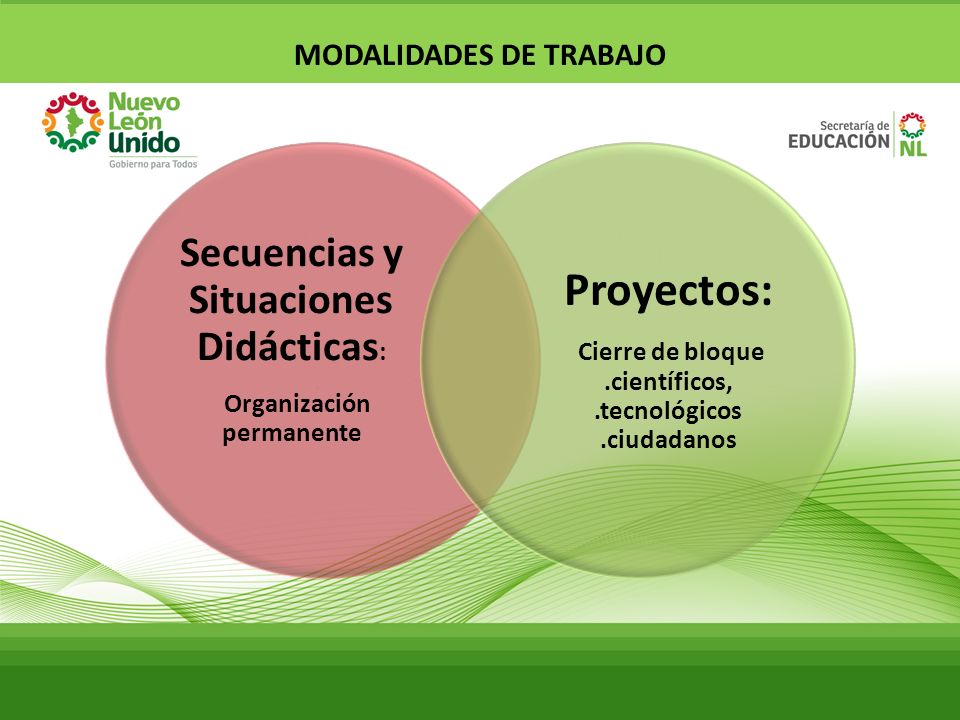 MODALIDADES DE TRABAJO

Nuevo León Unido
Gobierno para Todos

Secretaría de EDUCACIÓN NL

Secuencias y Situaciones Didácticas:

Organización permanente

Proyectos:

Cierre de bloque
.científicos,
.tecnológicos
.ciudadanos